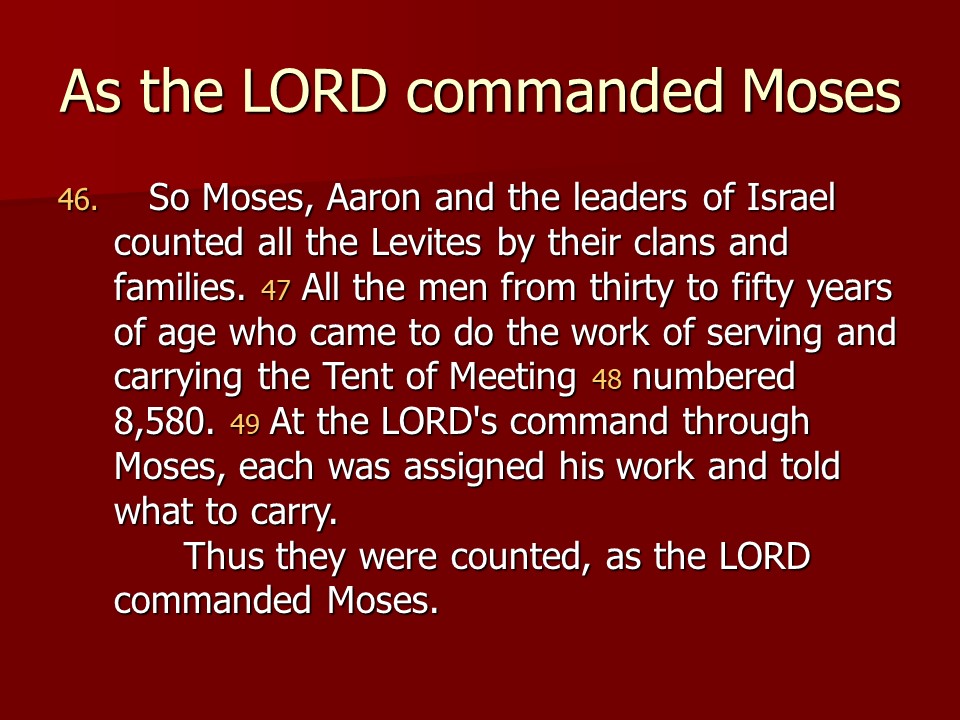 As the LORD commanded Moses

46. So Moses, Aaron and the leaders of Israel counted all the Levites by their clans and families. 47 All the men from thirty to fifty years of age who came to do the work of serving and carrying the Tent of Meeting 48 numbered 8,580. 49 At the LORD's command through Moses, each was assigned his work and told what to carry.

Thus they were counted, as the LORD commanded Moses.